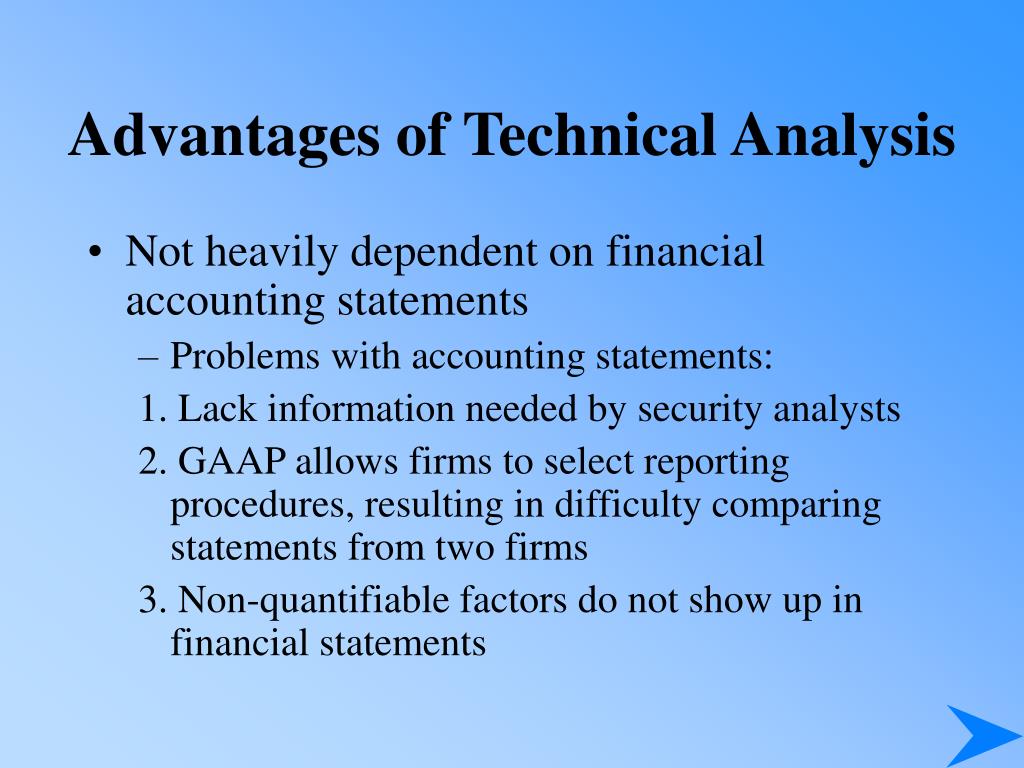 Advantages of Technical Analysis

• Not heavily dependent on financial accounting statements

– Problems with accounting statements:

1. Lack information needed by security analysts

2. GAAP allows firms to select reporting procedures, resulting in difficulty comparing statements from two firms

3. Non-quantifiable factors do not show up in financial statements